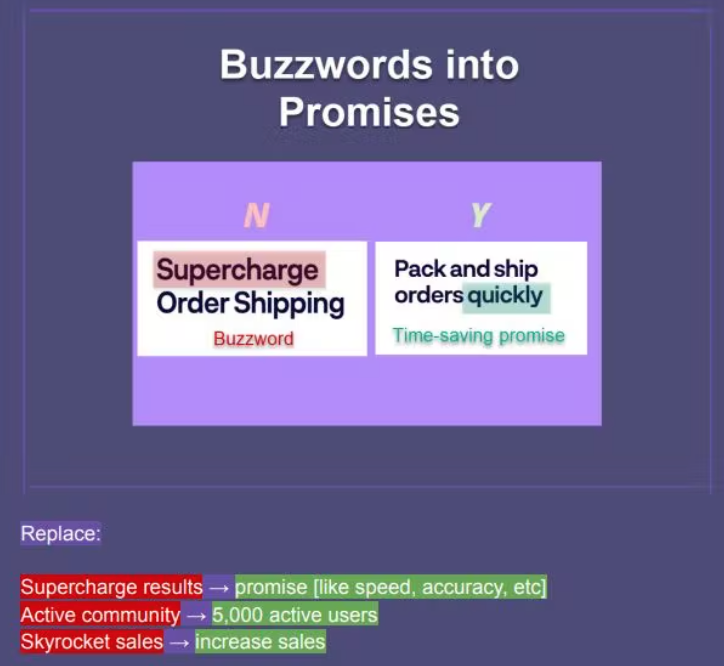 Buzzwords into Promises

N

Supercharge Order Shipping

Buzzword

Y

Pack and ship orders quickly

Time-saving promise

Replace:

Supercharge results → promise [like speed, accuracy, etc]
Active community → 5,000 active users
Skyrocket sales → increase sales